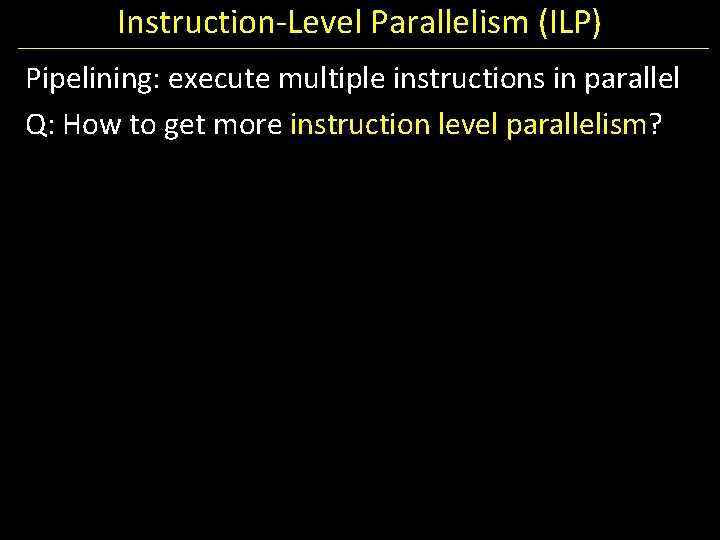 Instruction-Level Parallelism (ILP)

Pipelining: execute multiple instructions in parallel

Q: How to get more instruction level parallelism?